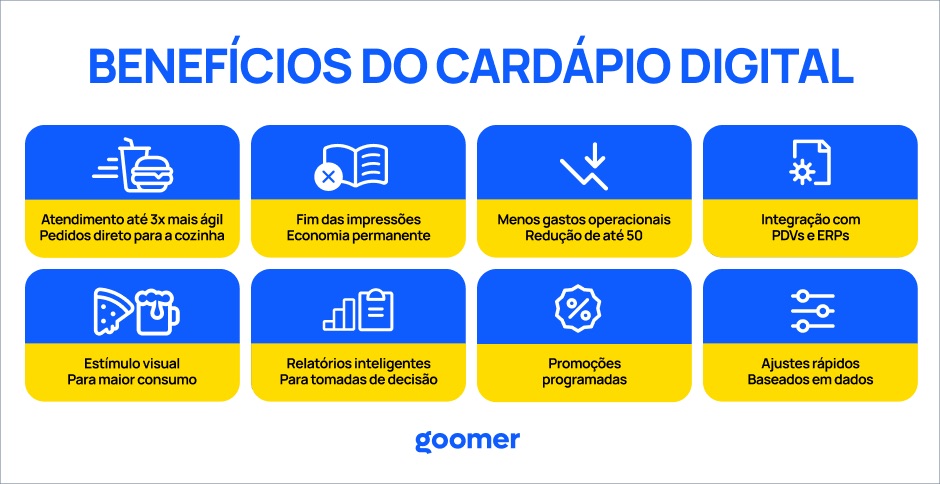 BENEFÍCIOS DO CARDÁPIO DIGITAL

Atendimento até 3x mais ágil
Pedidos direto para a cozinha

Fim das impressões
Economia permanente

Menos gastos operacionais
Redução de até 50

Integração com
PDVs e ERPs

Estímulo visual
Para maior consumo

Relatórios inteligentes
Para tomadas de decisão

Promoções
programadas

Ajustes rápidos
Baseados em dados

goomer